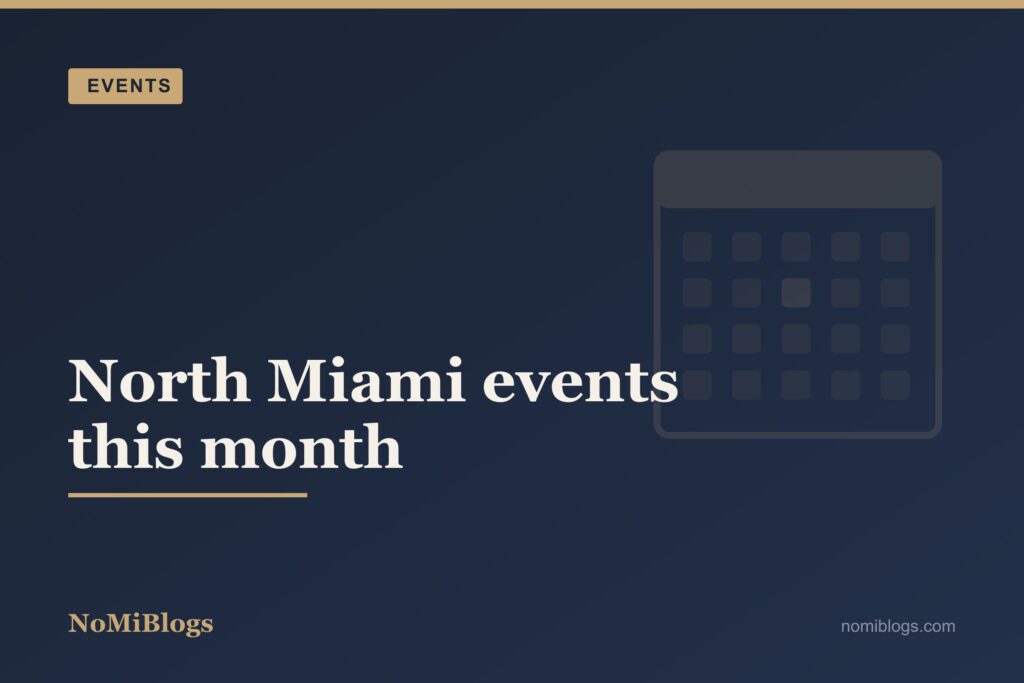 EVENTS

North Miami events this month

NoMiBlogs

nomiblogs.com